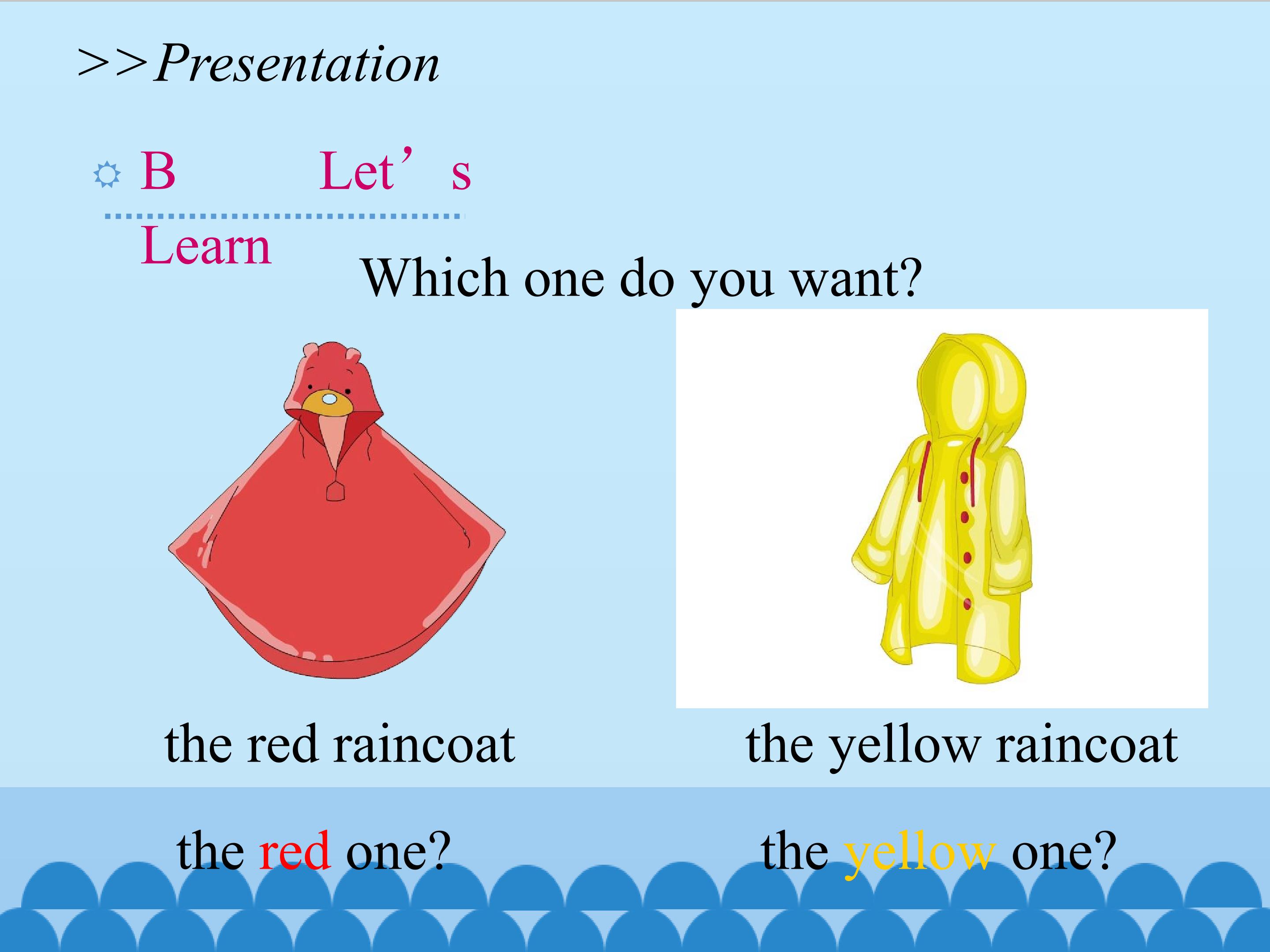 >>Presentation

B Let’s Learn

Which one do you want?

the red raincoat

the yellow raincoat

the red one?

the yellow one?